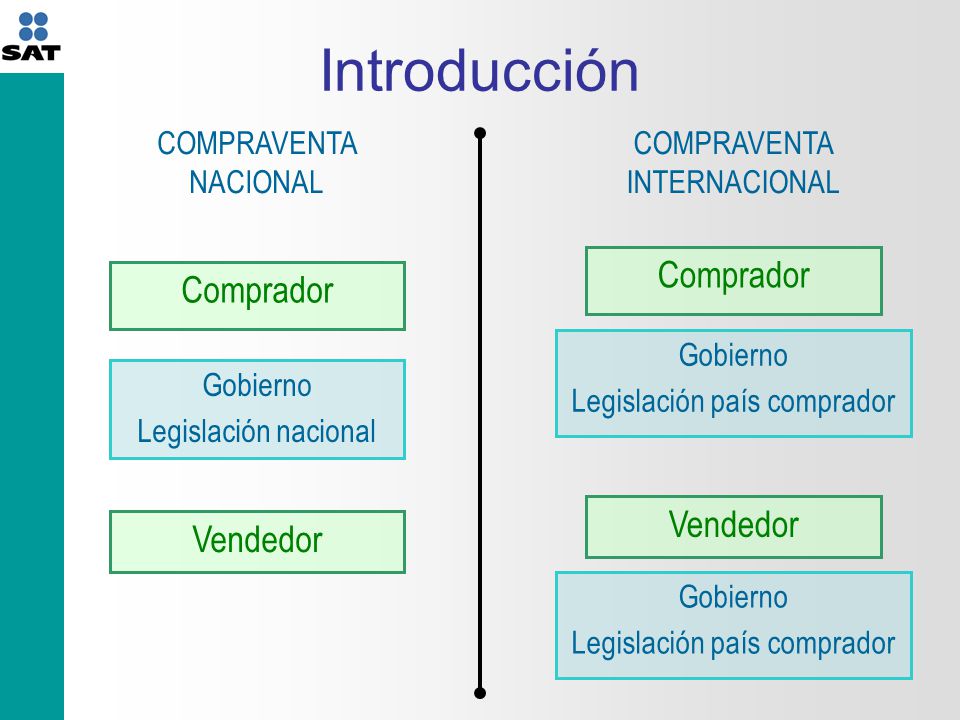 SAT

Introducción

COMPRAVENTA NACIONAL

Comprador

Gobierno
Legislación nacional

Vendedor

COMPRAVENTA INTERNACIONAL

Comprador

Gobierno
Legislación país comprador

Vendedor

Gobierno
Legislación país comprador